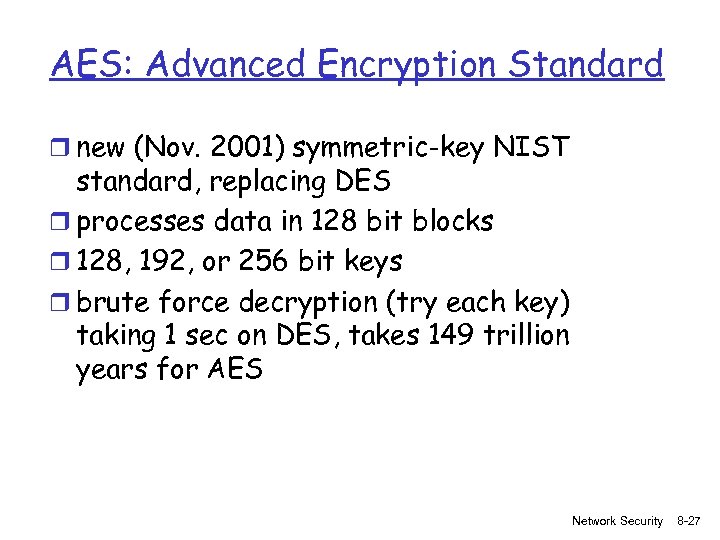 AES: Advanced Encryption Standard

❒ new (Nov. 2001) symmetric-key NIST standard, replacing DES
❒ processes data in 128 bit blocks
❒ 128, 192, or 256 bit keys
❒ brute force decryption (try each key) taking 1 sec on DES, takes 149 trillion years for AES

Network Security 8-27